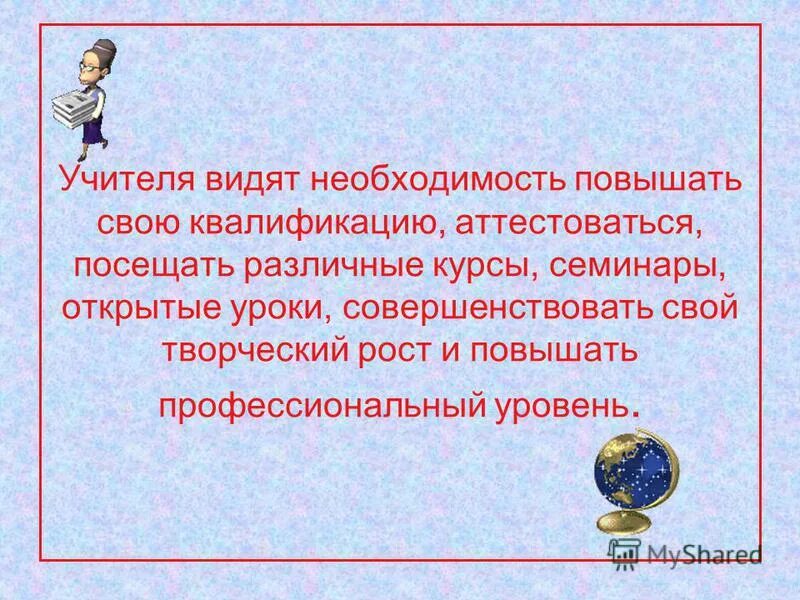 Учителя видят необходимость повышать свою квалификацию, аттестоваться, посещать различные курсы, семинары, открытые уроки, совершенствовать свой творческий рост и повышать профессиональный уровень.

MyShared